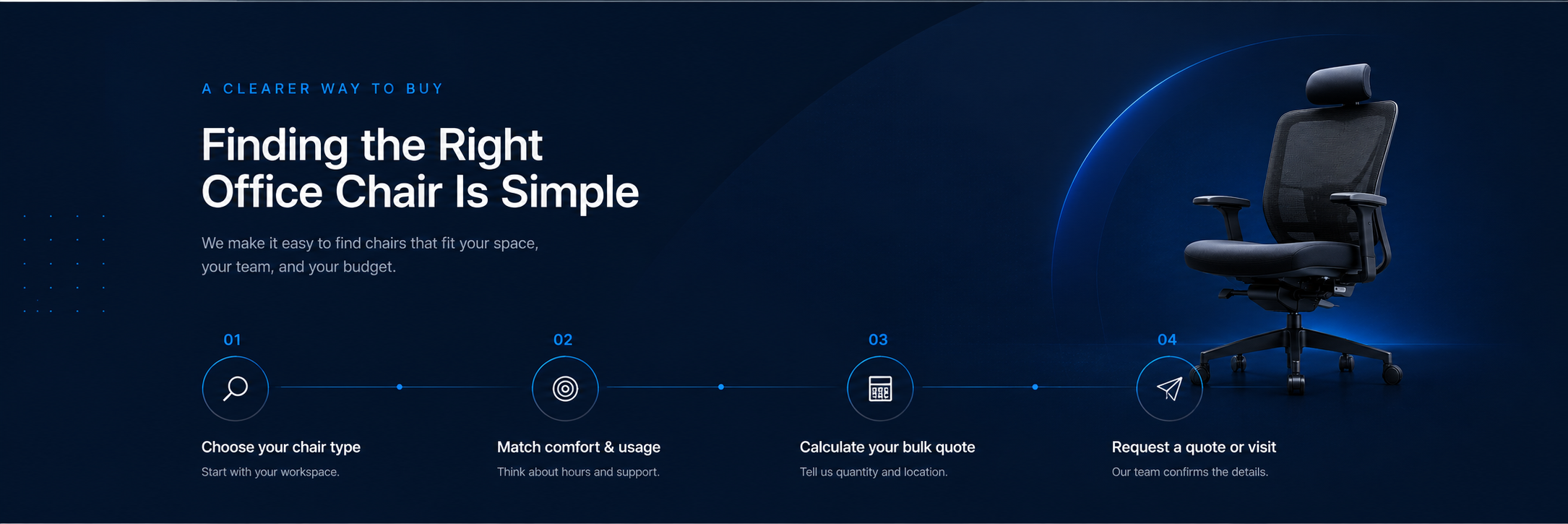 A CLEARER WAY TO BUY

Finding the Right Office Chair Is Simple

We make it easy to find chairs that fit your space, your team, and your budget.

01

Choose your chair type

Start with your workspace.

02

Match comfort & usage

Think about hours and support.

03

Calculate your bulk quote

Tell us quantity and location.

04

Request a quote or visit

Our team confirms the details.